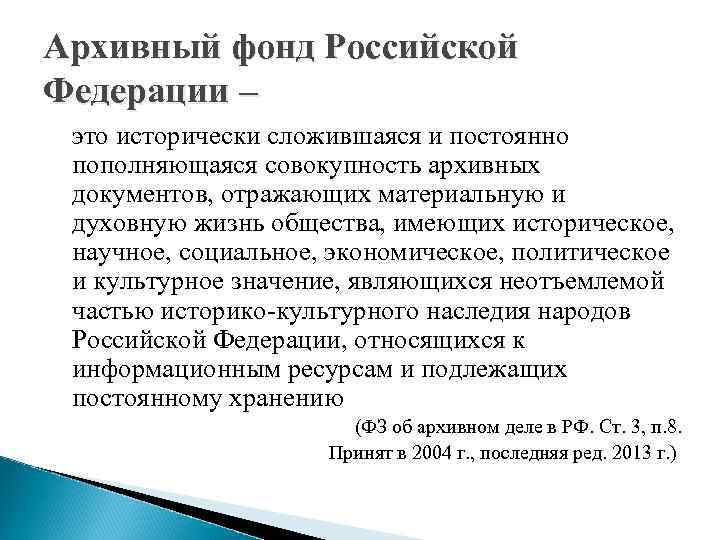 Архивный фонд Российской Федерации –

это исторически сложившаяся и постоянно пополняющаяся совокупность архивных документов, отражающих материальную и духовную жизнь общества, имеющих историческое, научное, социальное, экономическое, политическое и культурное значение, являющихся неотъемлемой частью историко-культурного наследия народов Российской Федерации, относящихся к информационным ресурсам и подлежащих постоянному хранению

(ФЗ об архивном деле в РФ. Ст. 3, п.8. Принят в 2004 г., последняя ред. 2013 г.)